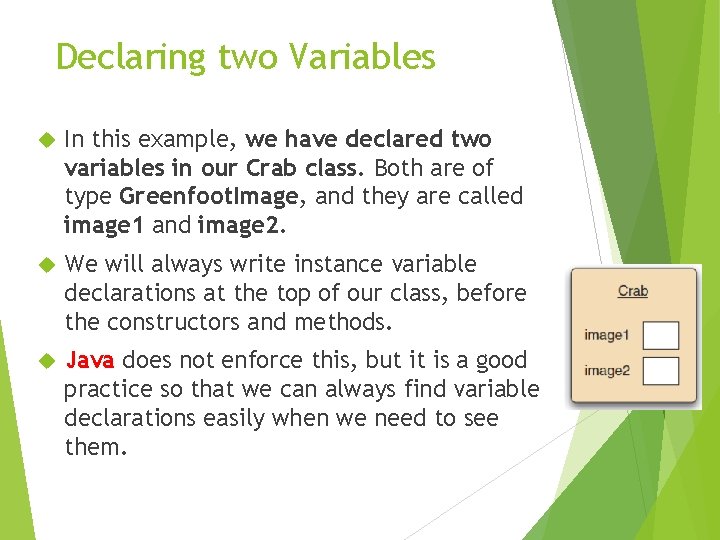 Declaring two Variables

In this example, we have declared two variables in our Crab class. Both are of type GreenfootImage, and they are called image1 and image2.

We will always write instance variable declarations at the top of our class, before the constructors and methods.

Java does not enforce this, but it is a good practice so that we can always find variable declarations easily when we need to see them.

Crab
image1
image2